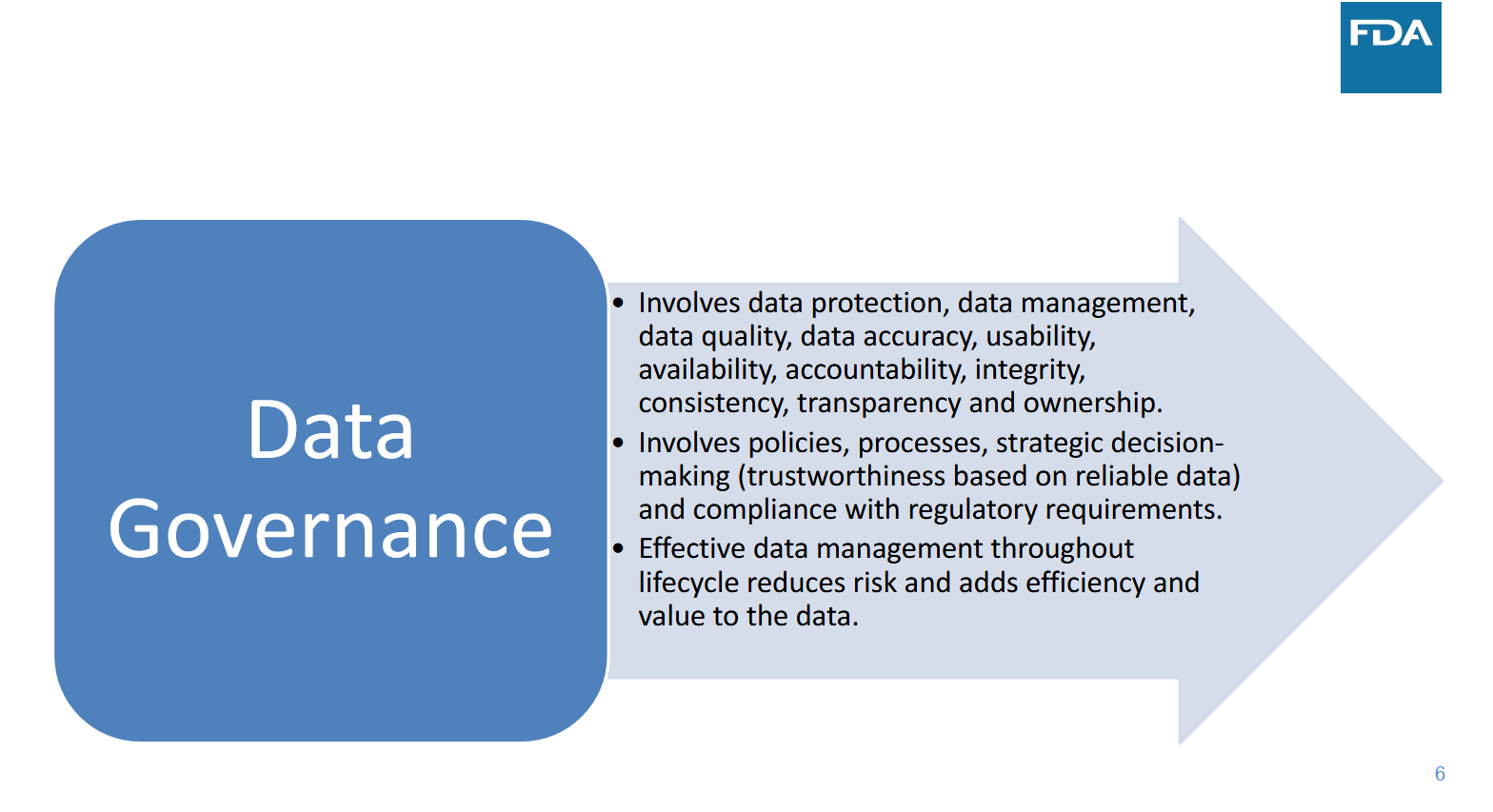 FDA

Data Governance

• Involves data protection, data management, data quality, data accuracy, usability, availability, accountability, integrity, consistency, transparency and ownership.
• Involves policies, processes, strategic decision-making (trustworthiness based on reliable data) and compliance with regulatory requirements.
• Effective data management throughout lifecycle reduces risk and adds efficiency and value to the data.

6